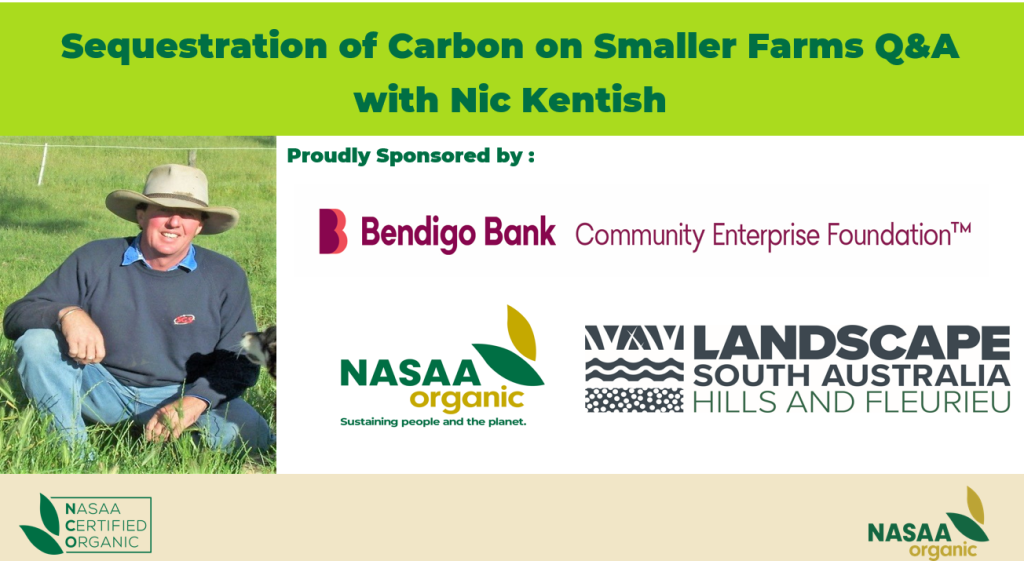 Sequestration of Carbon on Smaller Farms Q&A with Nic Kentish

Proudly Sponsored by :

Bendigo Bank Community Enterprise Foundation™

NASAA organic
Sustaining people and the planet.

LANDSCAPE SOUTH AUSTRALIA HILLS AND FLEURIEU

NASAA CERTIFIED ORGANIC

NASAA organic